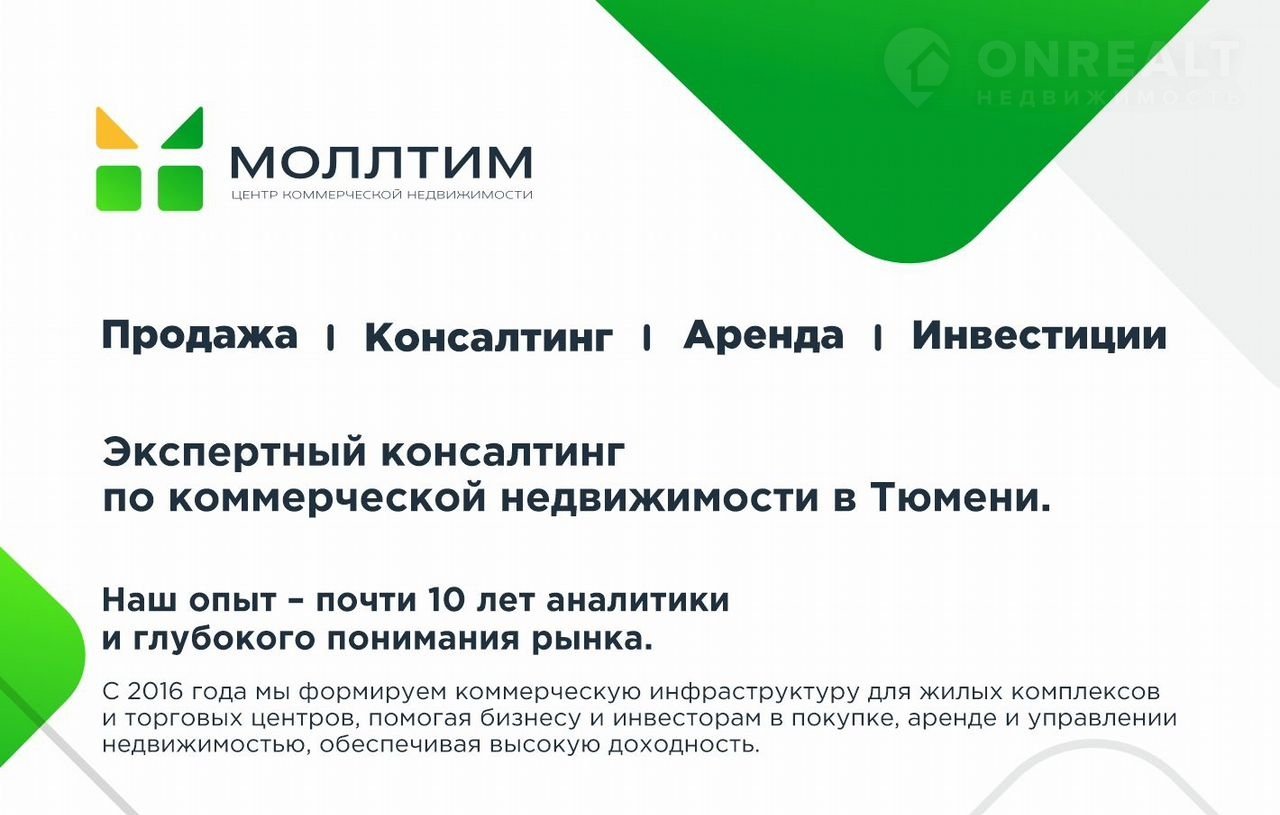 ONREALT
НЕДВИЖИМОСТЬ

МОЛЛТИМ
ЦЕНТР КОММЕРЧЕСКОЙ НЕДВИЖИМОСТИ

Продажа | Консалтинг | Аренда | Инвестиции

Экспертный консалтинг по коммерческой недвижимости в Тюмени.

Наш опыт – почти 10 лет аналитики и глубокого понимания рынка.

С 2016 года мы формируем коммерческую инфраструктуру для жилых комплексов и торговых центров, помогая бизнесу и инвесторам в покупке, аренде и управлении недвижимостью, обеспечивая высокую доходность.